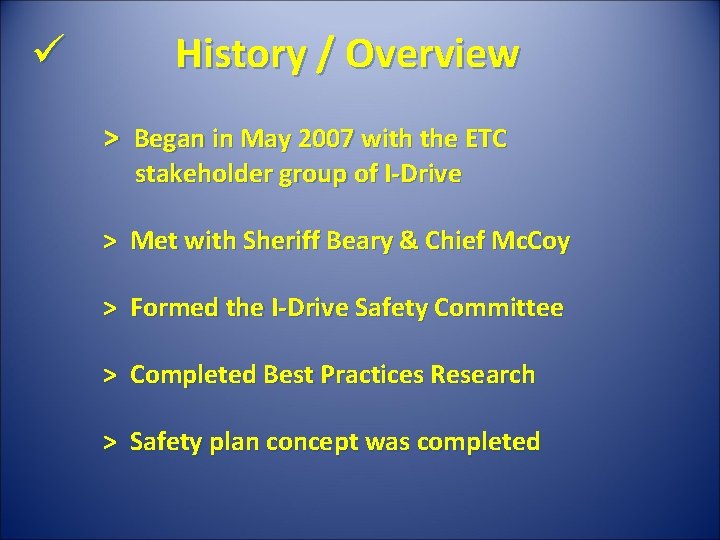 ✓ History / Overview

> Began in May 2007 with the ETC stakeholder group of I-Drive

> Met with Sheriff Beary & Chief McCoy

> Formed the I-Drive Safety Committee

> Completed Best Practices Research

> Safety plan concept was completed